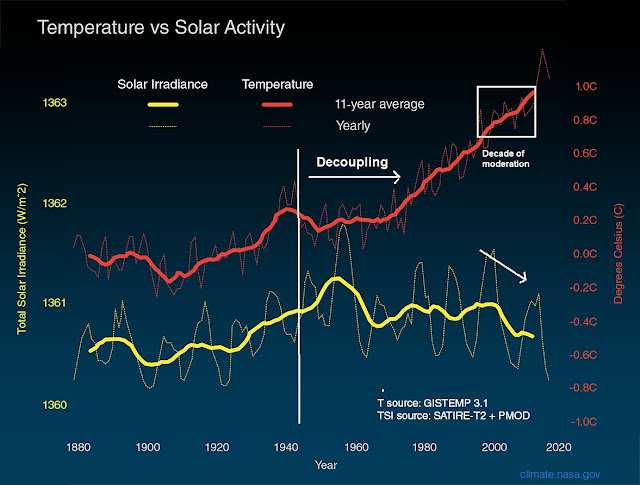 Temperature vs Solar Activity

Solar Irradiance

Temperature

11-year average

Yearly

Decoupling

Decade of moderation

Total Solar Irradiance (W/m^2)

1363

1362

1361

1360

Degrees Celsius (C)

1.0C

0.8C

0.6C

0.4C

0.2C

0.0C

-0.2C

-0.4C

-0.6C

-0.8C

-1.0C

T source: GISTEMP 3.1
TSI source: SATIRE-T2 + PMOD

1880 1900 1920 1940 1960 1980 2000 2020

Year

climate.nasa.gov